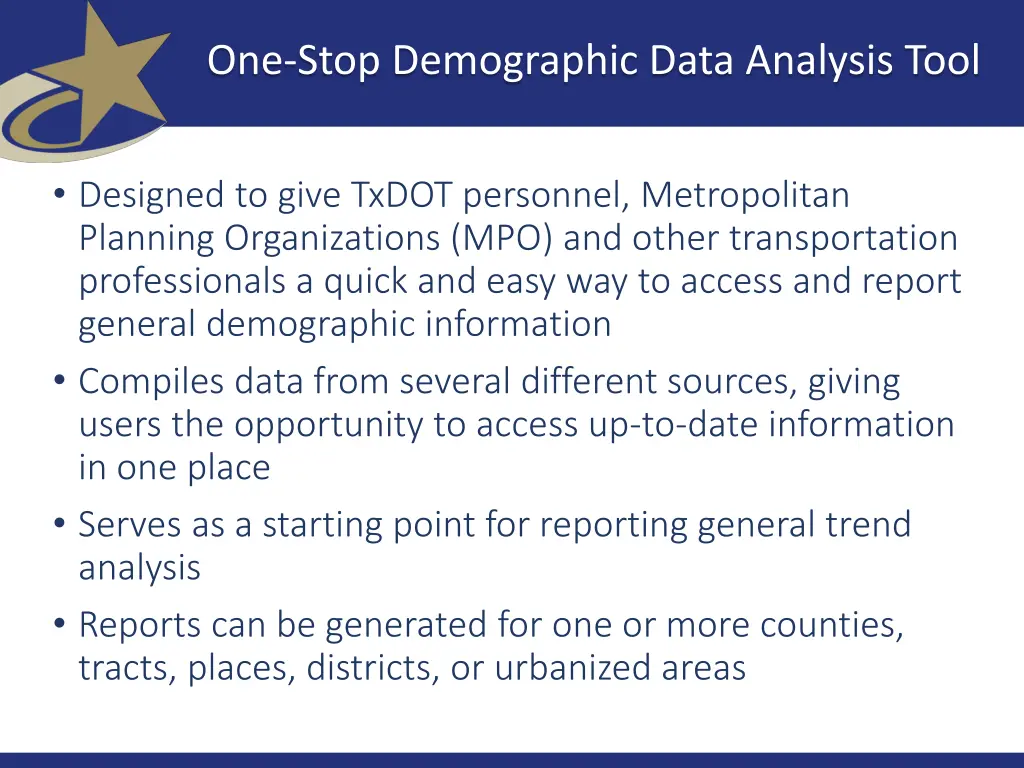 One-Stop Demographic Data Analysis Tool

• Designed to give TxDOT personnel, Metropolitan Planning Organizations (MPO) and other transportation professionals a quick and easy way to access and report general demographic information

• Compiles data from several different sources, giving users the opportunity to access up-to-date information in one place

• Serves as a starting point for reporting general trend analysis

• Reports can be generated for one or more counties, tracts, places, districts, or urbanized areas